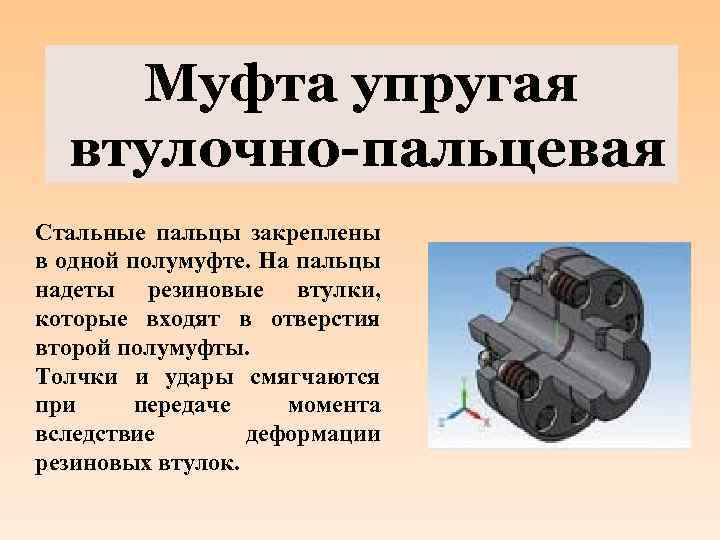 Муфта упругая втулочно-пальцевая

Стальные пальцы закреплены в одной полумуфте. На пальцы надеты резиновые втулки, которые входят в отверстия второй полумуфты.
Толчки и удары смягчаются при передаче момента вследствие деформации резиновых втулок.